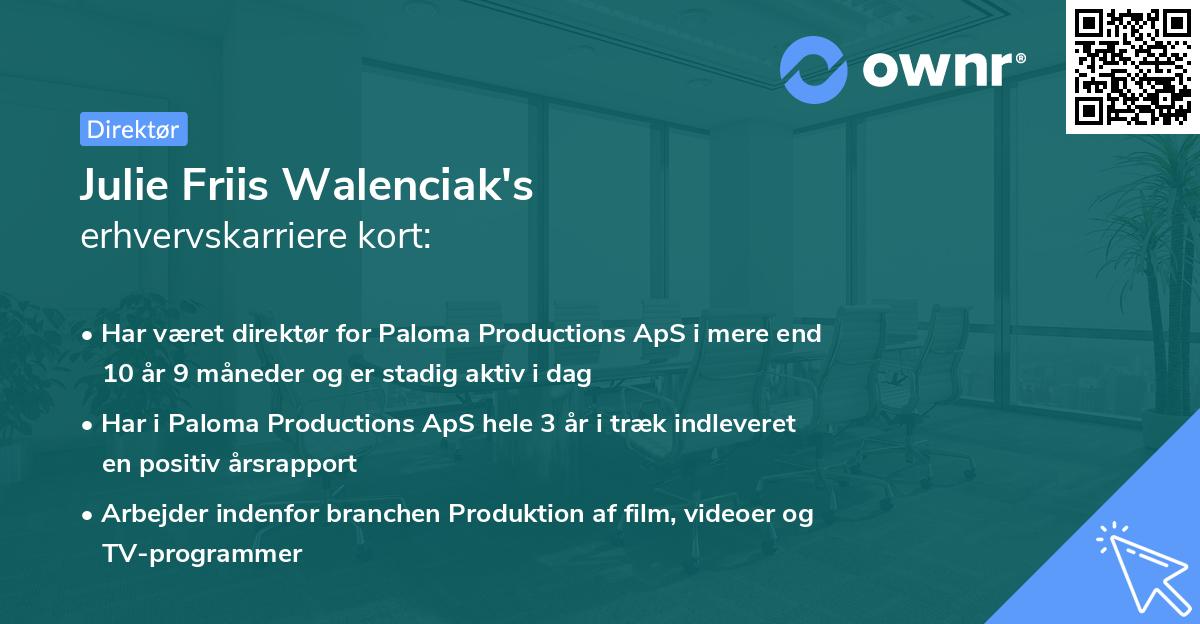 ownr®

Direktør

Julie Friis Walenciak's
erhvervskarriere kort:

• Har været direktør for Paloma Productions ApS i mere end 10 år 9 måneder og er stadig aktiv i dag

• Har i Paloma Productions ApS hele 3 år i træk indleveret en positiv årsrapport

• Arbejder indenfor branchen Produktion af film, videoer og TV-programmer